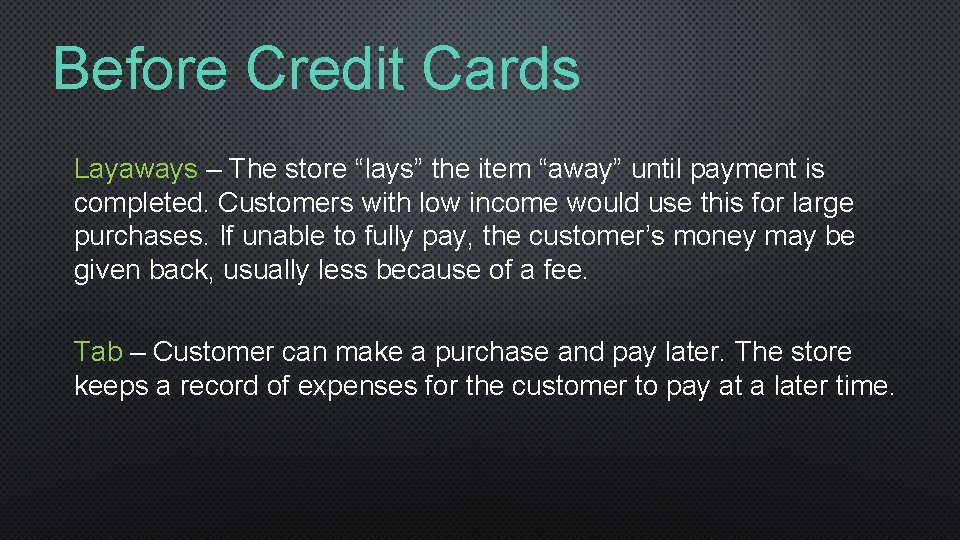 Before Credit Cards

Layaways – The store “lays” the item “away” until payment is completed. Customers with low income would use this for large purchases. If unable to fully pay, the customer’s money may be given back, usually less because of a fee.

Tab – Customer can make a purchase and pay later. The store keeps a record of expenses for the customer to pay at a later time.